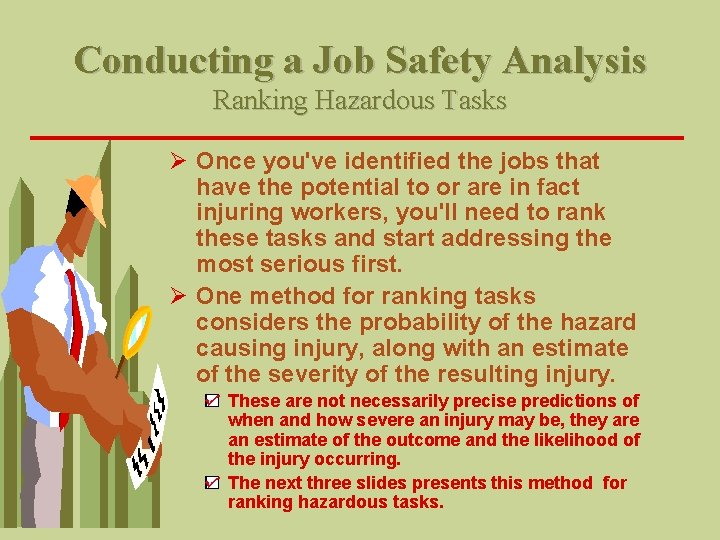 Conducting a Job Safety Analysis
Ranking Hazardous Tasks

➢ Once you've identified the jobs that have the potential to or are in fact injuring workers, you'll need to rank these tasks and start addressing the most serious first.

➢ One method for ranking tasks considers the probability of the hazard causing injury, along with an estimate of the severity of the resulting injury.

☑ These are not necessarily precise predictions of when and how severe an injury may be, they are an estimate of the outcome and the likelihood of the injury occurring.

☑ The next three slides presents this method for ranking hazardous tasks.